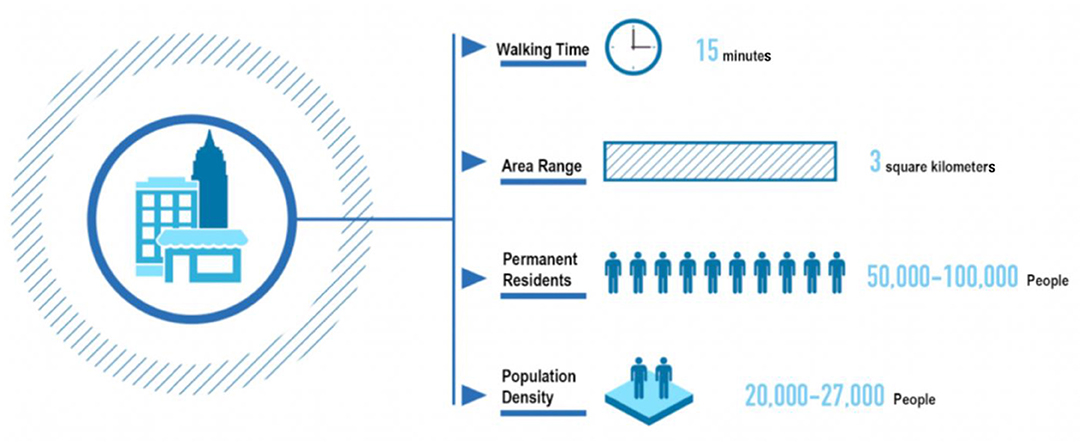 Walking Time

15 minutes

Area Range

3 square kilometers

Permanent Residents

50,000-100,000 People

Population Density

20,000-27,000 People